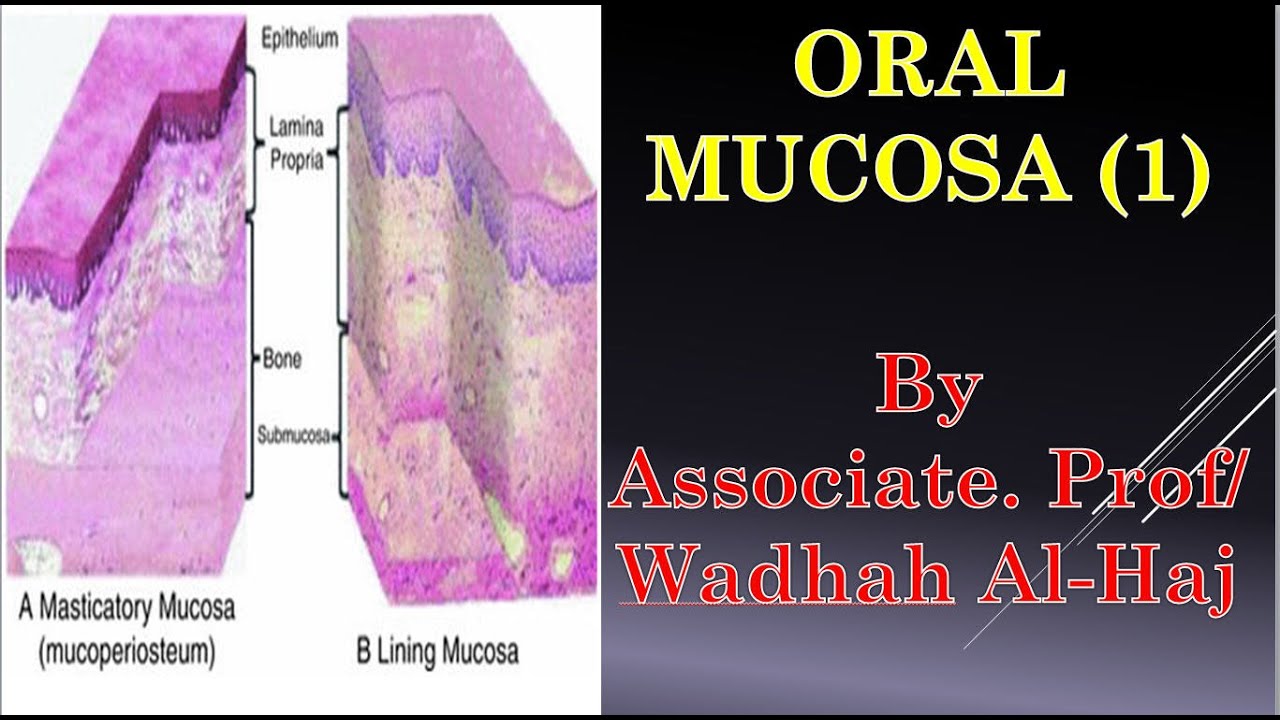 Epithelium

Lamina Propria

Bone

Submucosa

A Masticatory Mucosa (mucoperiosteum)

B Lining Mucosa

ORAL MUCOSA (1)

By Associate. Prof/ Wadhah Al-Haj